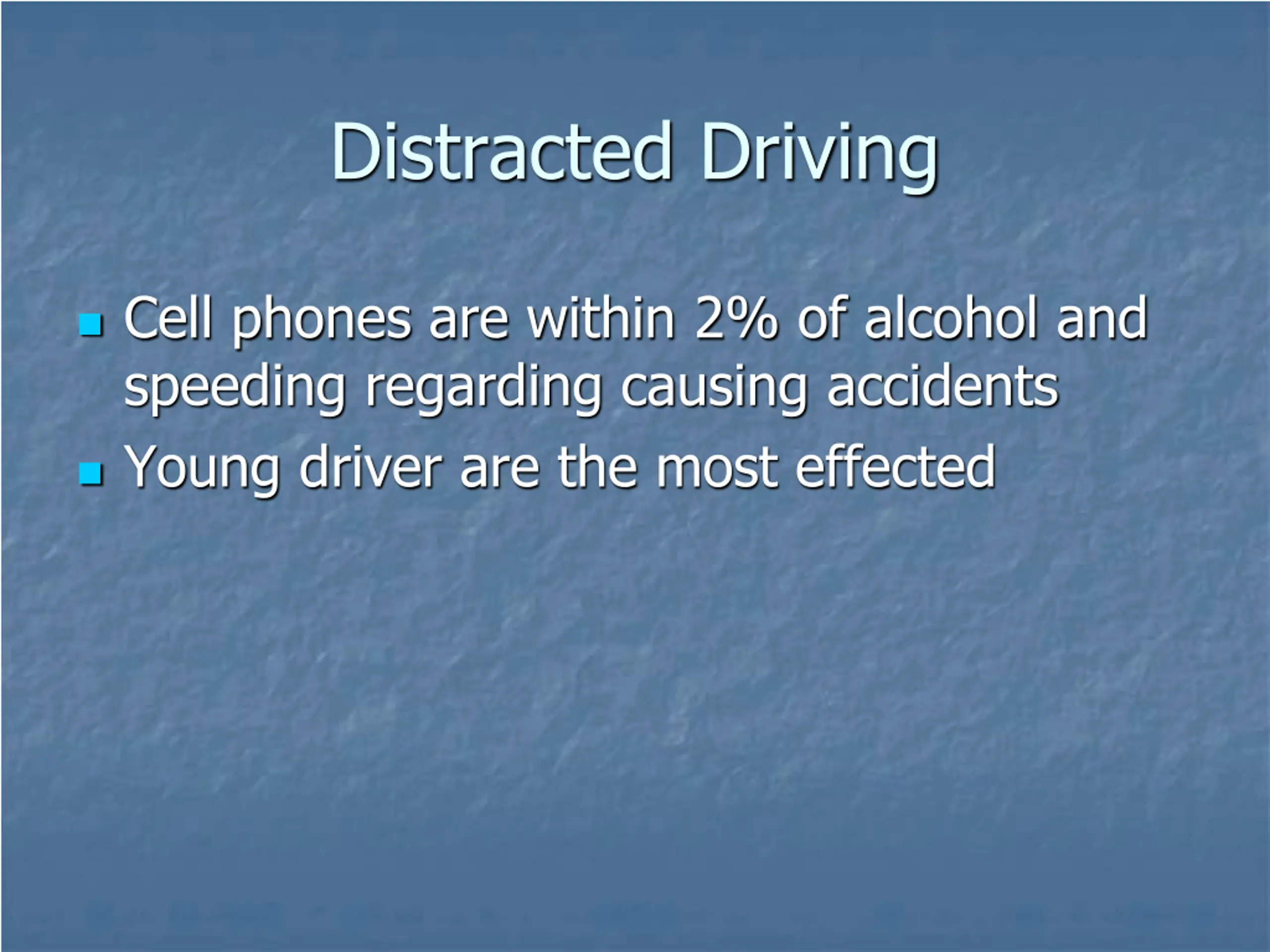 Distracted Driving

- Cell phones are within 2% of alcohol and speeding regarding causing accidents
- Young driver are the most effected